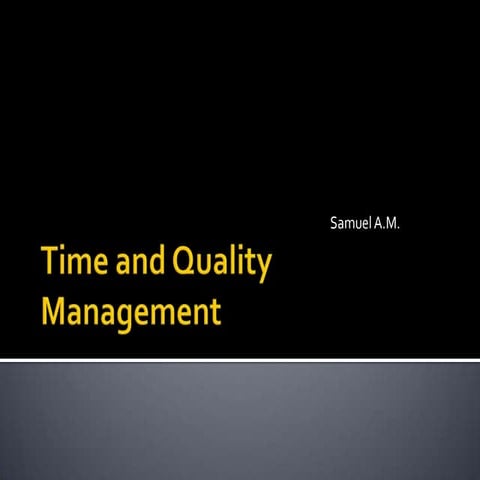 Samuel A.M.

Time and Quality Management